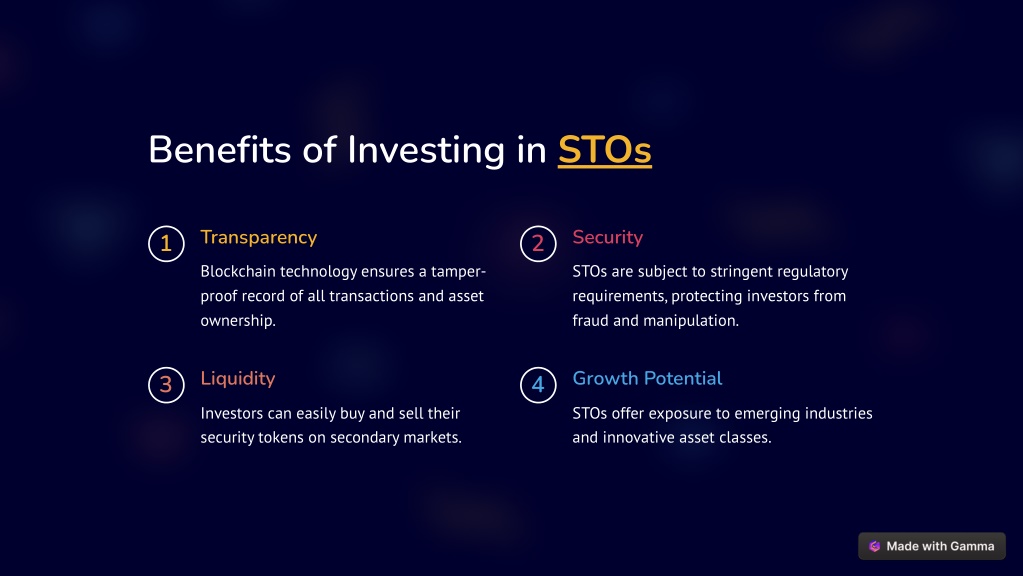 Benefits of Investing in STOs

1 Transparency

Blockchain technology ensures a tamper-proof record of all transactions and asset ownership.

2 Security

STOs are subject to stringent regulatory requirements, protecting investors from fraud and manipulation.

3 Liquidity

Investors can easily buy and sell their security tokens on secondary markets.

4 Growth Potential

STOs offer exposure to emerging industries and innovative asset classes.

Made with Gamma